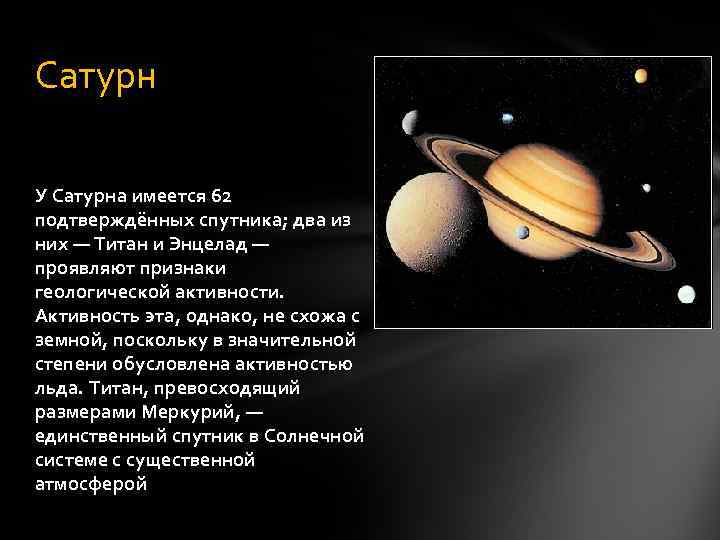 Сатурн

У Сатурна имеется 62 подтверждённых спутника; два из них — Титан и Энцелад — проявляют признаки геологической активности. Активность эта, однако, не схожа с земной, поскольку в значительной степени обусловлена активностью льда. Титан, превосходящий размерами Меркурий, — единственный спутник в Солнечной системе с существенной атмосферой